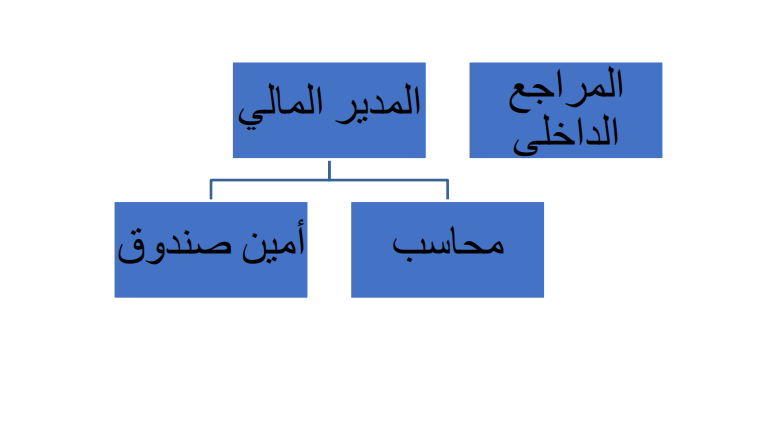 المراجع الداخلى

المدير المالي

محاسب

أمين صندوق